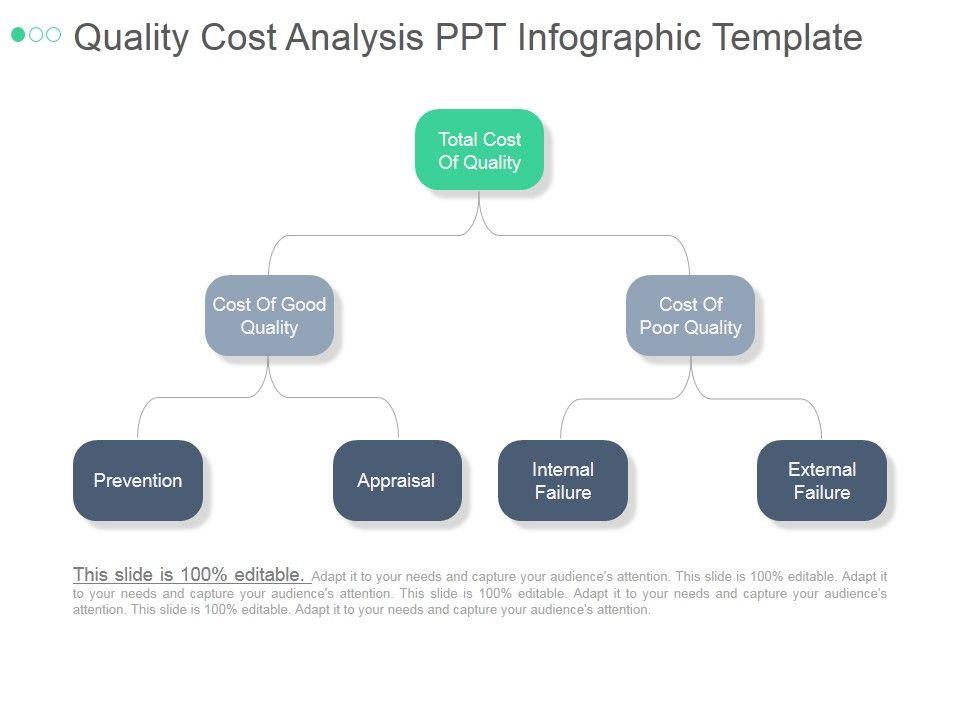 Quality Cost Analysis PPT Infographic Template

Total Cost Of Quality

Cost Of Good Quality

Cost Of Poor Quality

Prevention

Appraisal

Internal Failure

External Failure

This slide is 100% editable. Adapt it to your needs and capture your audience's attention. This slide is 100% editable. Adapt it to your needs and capture your audience's attention. This slide is 100% editable. Adapt it to your needs and capture your audience's attention. This slide is 100% editable. Adapt it to your needs and capture your audience's attention.